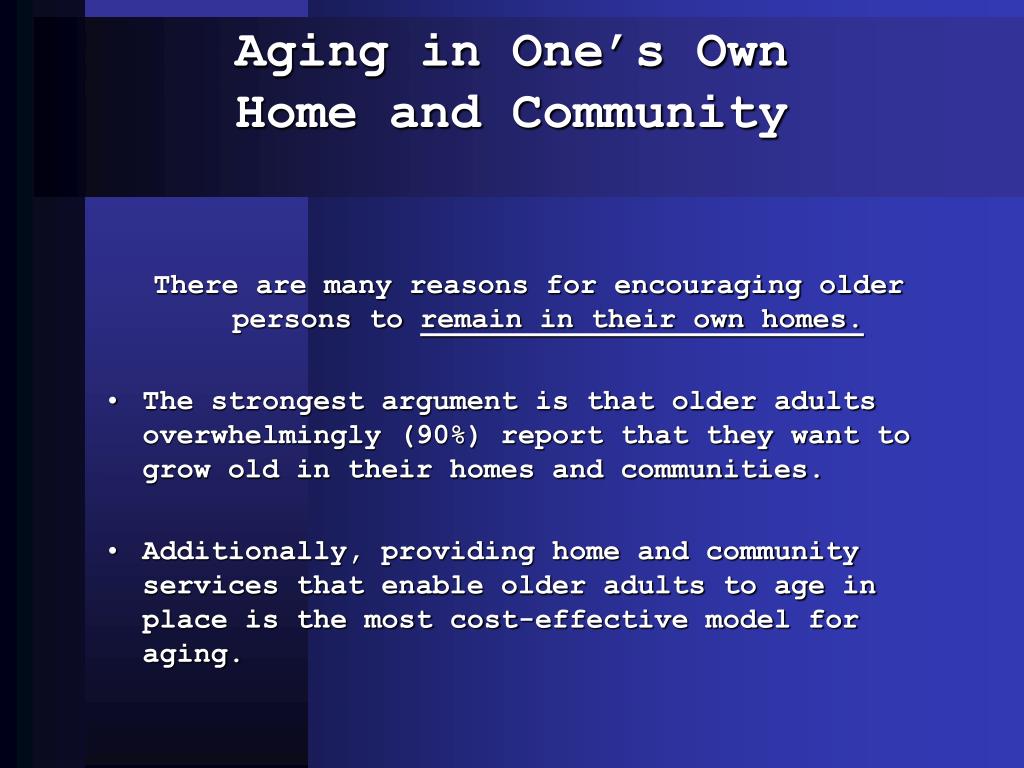 Aging in One's Own Home and Community

There are many reasons for encouraging older persons to remain in their own homes.

• The strongest argument is that older adults overwhelmingly (90%) report that they want to grow old in their homes and communities.

• Additionally, providing home and community services that enable older adults to age in place is the most cost-effective model for aging.